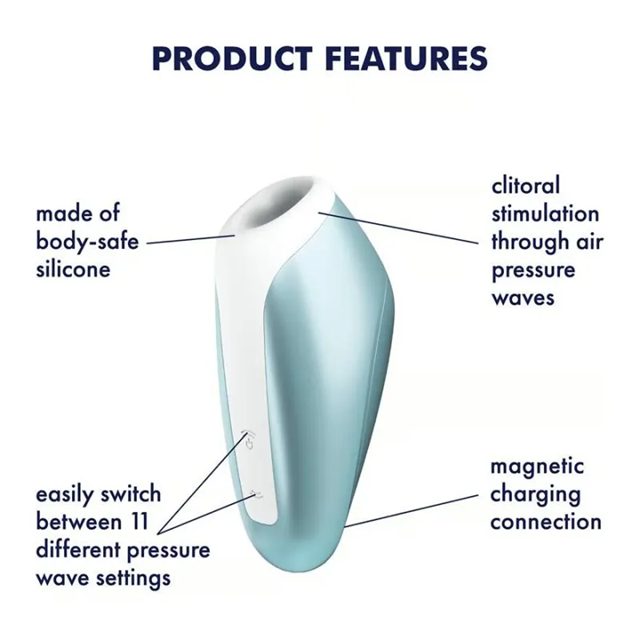 PRODUCT FEATURES

made of body-safe silicone

clitoral stimulation through air pressure waves

easily switch between 11 different pressure wave settings

magnetic charging connection